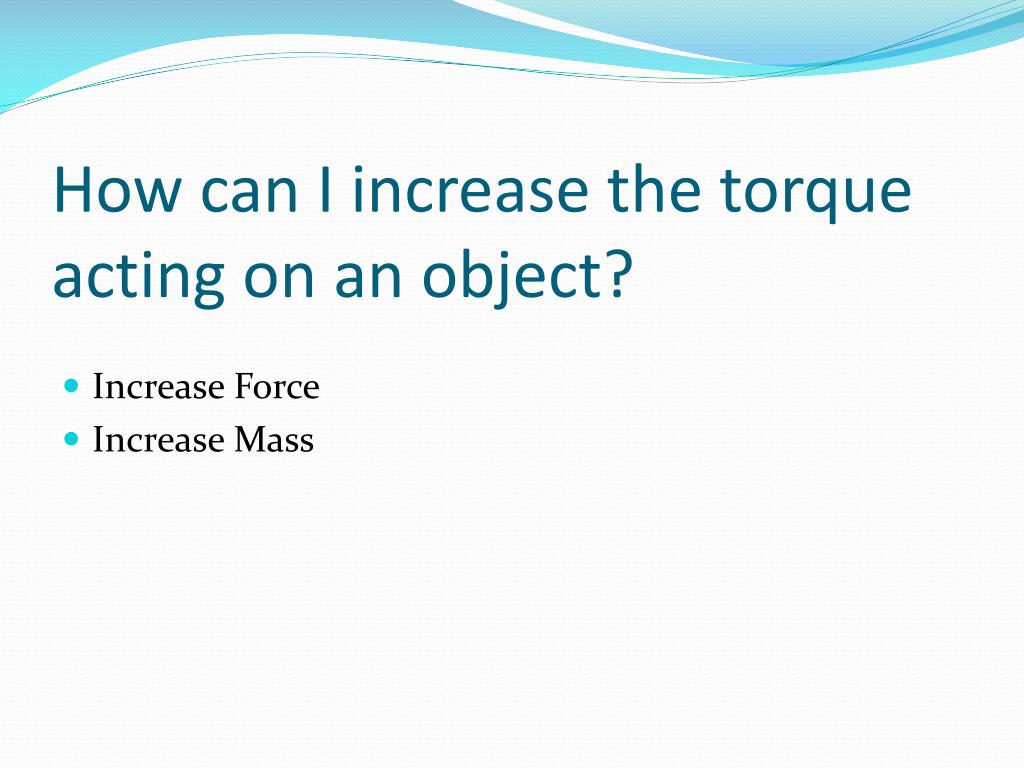 How can I increase the torque acting on an object?

- Increase Force
- Increase Mass